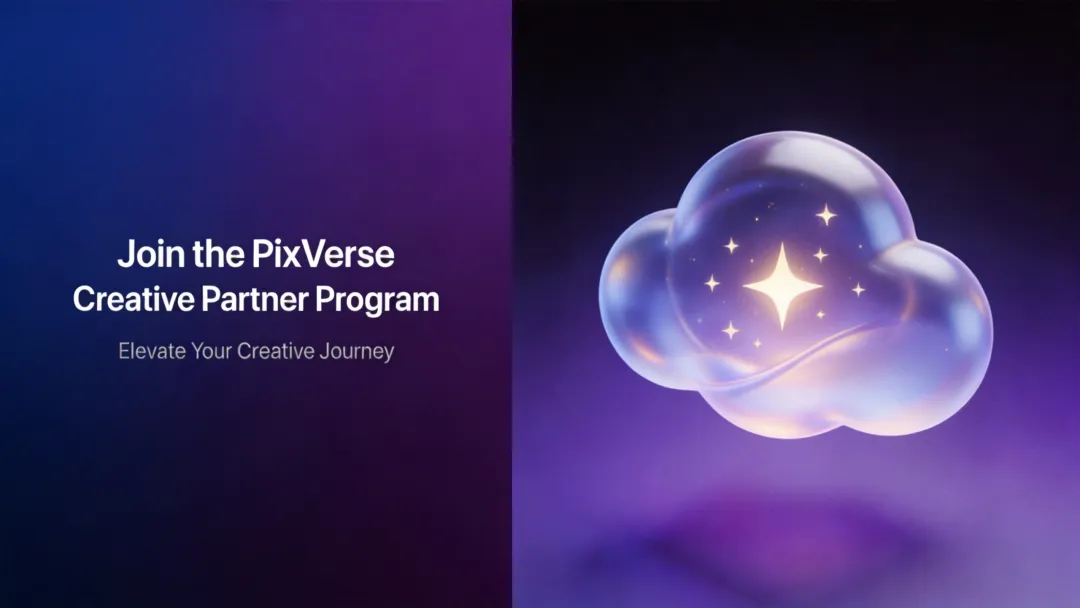 Join the PixVerse
Creative Partner Program

Elevate Your Creative Journey